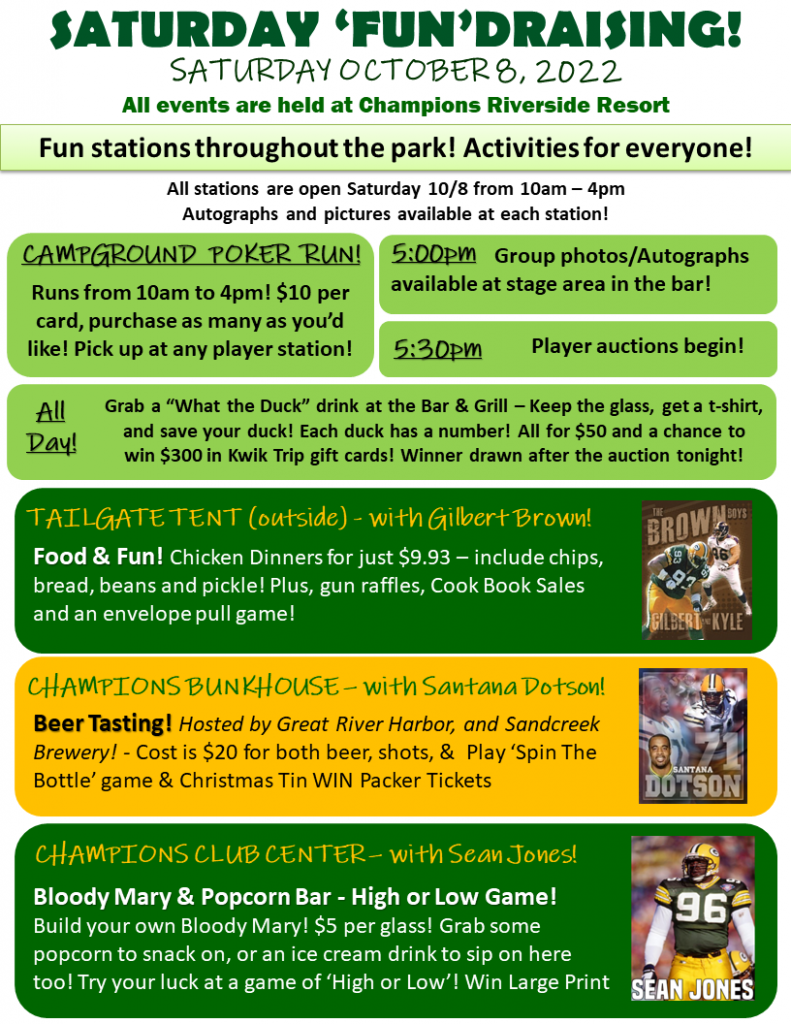 SATURDAY 'FUN'DRAISING!

SATURDAY OCTOBER 8, 2022

All events are held at Champions Riverside Resort

Fun stations throughout the park! Activities for everyone!

All stations are open Saturday 10/8 from 10am – 4pm
Autographs and pictures available at each station!

CAMPGROUND POKER RUN!

Runs from 10am to 4pm! $10 per card, purchase as many as you'd like! Pick up at any player station!

5:00pm Group photos/Autographs available at stage area in the bar!

5:30pm Player auctions begin!

All Day!

Grab a "What the Duck" drink at the Bar & Grill – Keep the glass, get a t-shirt, and save your duck! Each duck has a number! All for $50 and a chance to win $300 in Kwik Trip gift cards! Winner drawn after the auction tonight!

TAILGATE TENT (outside) - with Gilbert Brown!

Food & Fun! Chicken Dinners for just $9.93 – include chips, bread, beans and pickle! Plus, gun raffles, Cook Book Sales and an envelope pull game!

THE BROWN BOYS
93
GILBERT AND KYLE

CHAMPIONS BUNKHOUSE – with Santana Dotson!

Beer Tasting! Hosted by Great River Harbor, and Sandcreek Brewery! - Cost is $20 for both beer, shots, & Play 'Spin The Bottle' game & Christmas Tin WIN Packer Tickets

71
SANTANA
DOTSON

CHAMPIONS CLUB CENTER– with Sean Jones!

Bloody Mary & Popcorn Bar - High or Low Game!
Build your own Bloody Mary! $5 per glass! Grab some popcorn to snack on, or an ice cream drink to sip on here too! Try your luck at a game of 'High or Low'! Win Large Print

96
SEAN JONES